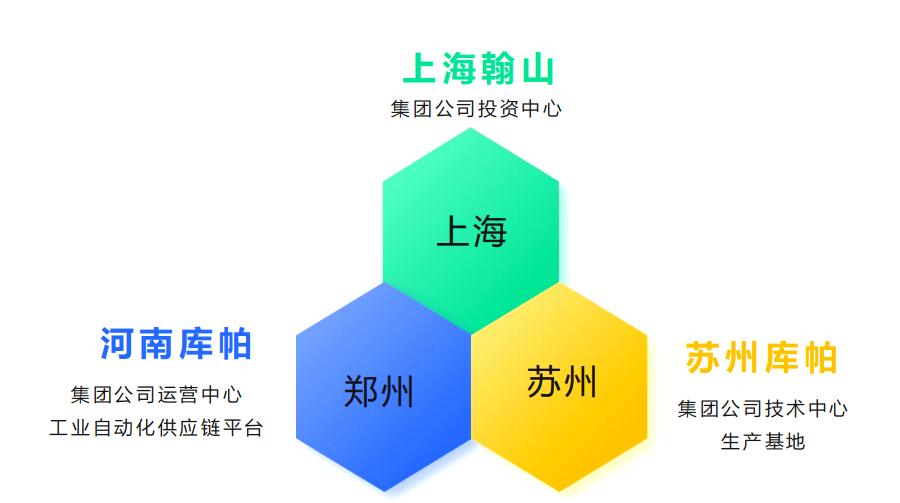 上海翰山
集团公司投资中心

上海

河南库帕
集团公司运营中心
工业自动化供应链平台

郑州

苏州

苏州库帕
集团公司技术中心
生产基地